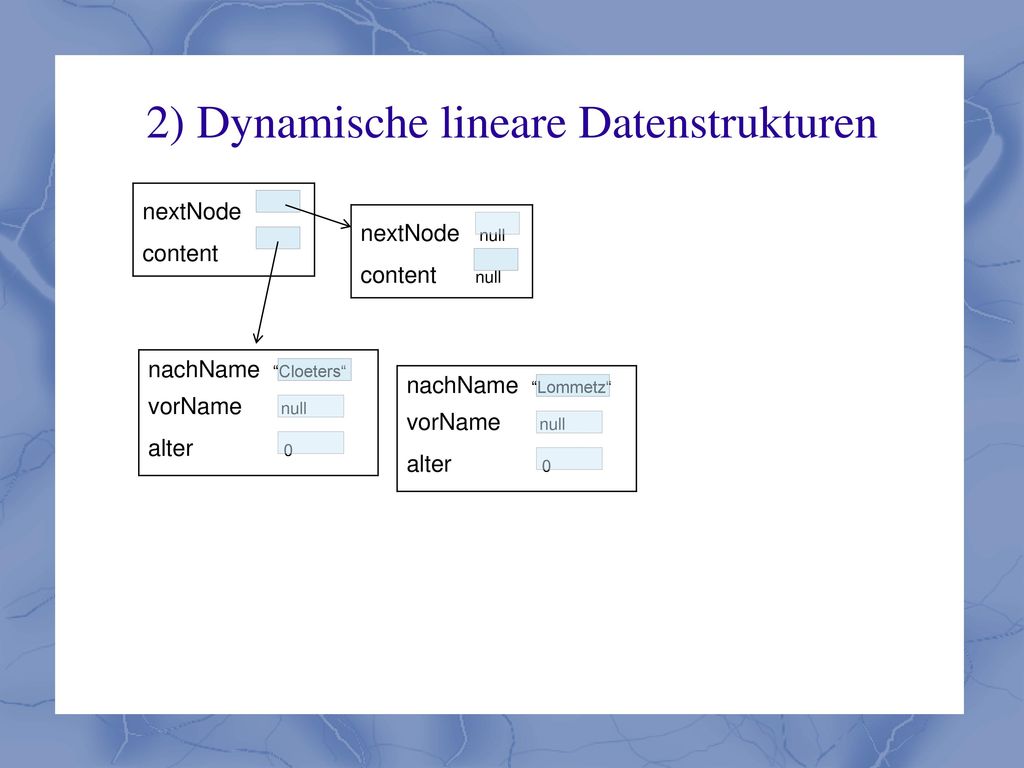 2) Dynamische lineare Datenstrukturen

nextNode

content

nextNode null

content null

nachName “Cloeters“

vorName null

alter 0

nachName “Lommetz“

vorName null

alter 0